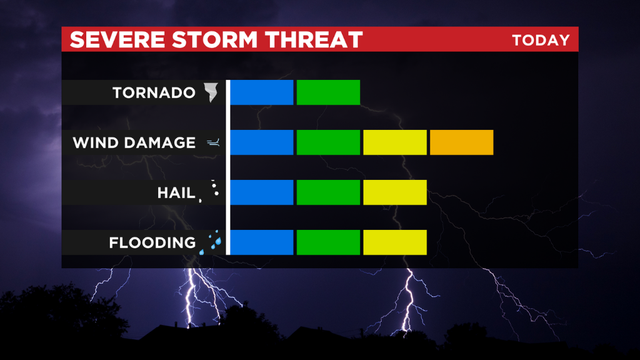 SEVERE STORM THREAT
TODAY

TORNADO

WIND DAMAGE

HAIL

FLOODING